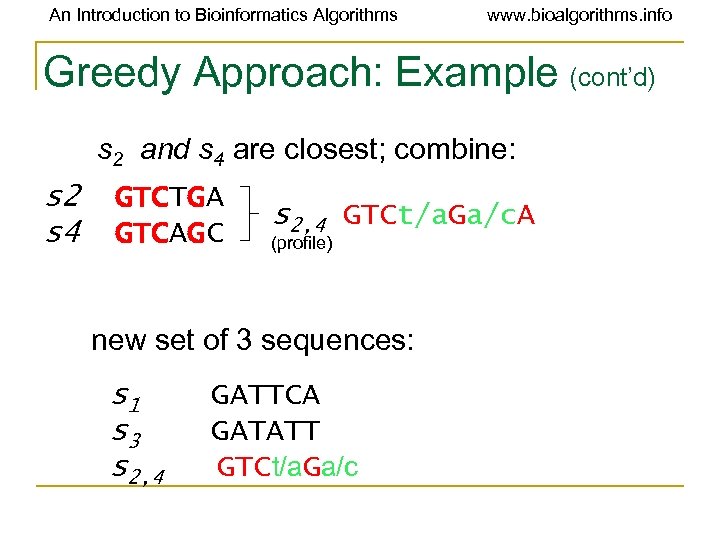 An Introduction to Bioinformatics Algorithms www.bioalgorithms.info

Greedy Approach: Example (cont'd)

$s_2$ and $s_4$ are closest; combine:

s2 GTCTGA
s4 GTCAGC

$s_{2,4}$ (profile) GTCt/aGa/cA

new set of 3 sequences:

$s_1$ GATTCA
$s_3$ GATATT
$s_{2,4}$ GTCt/aGa/c